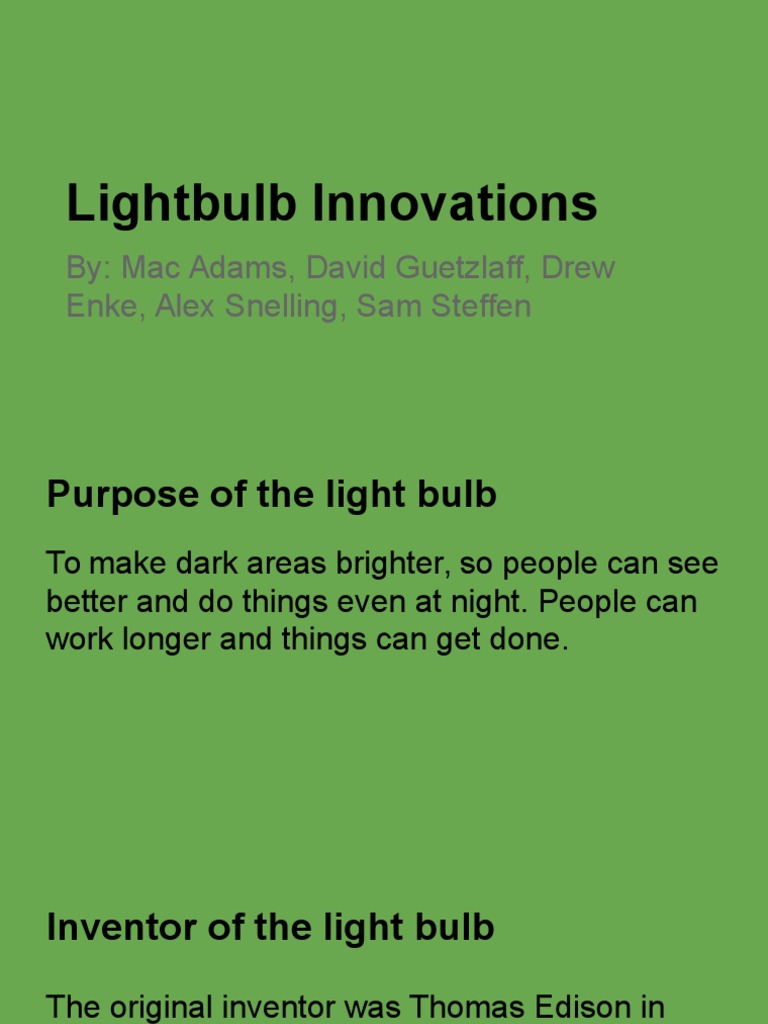 Lightbulb Innovations

By: Mac Adams, David Guetzlaff, Drew Enke, Alex Snelling, Sam Steffen

Purpose of the light bulb

To make dark areas brighter, so people can see better and do things even at night. People can work longer and things can get done.

Inventor of the light bulb

The original inventor was Thomas Edison in